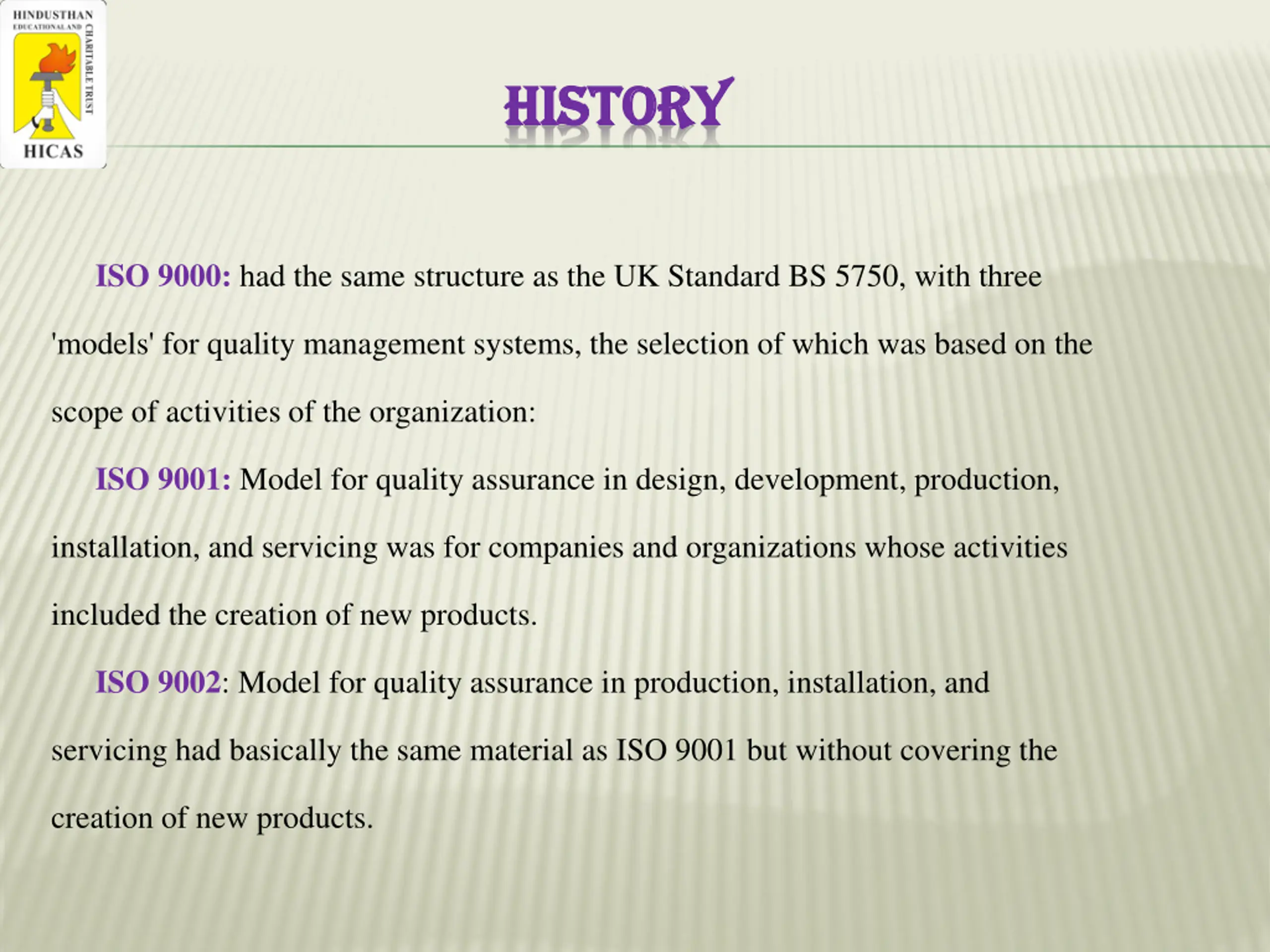 HINDUSTHAN EDUCATIONAL AND CHARITABLE TRUST
HICAS

HISTORY

ISO 9000: had the same structure as the UK Standard BS 5750, with three 'models' for quality management systems, the selection of which was based on the scope of activities of the organization:

ISO 9001: Model for quality assurance in design, development, production, installation, and servicing was for companies and organizations whose activities included the creation of new products.

ISO 9002: Model for quality assurance in production, installation, and servicing had basically the same material as ISO 9001 but without covering the creation of new products.